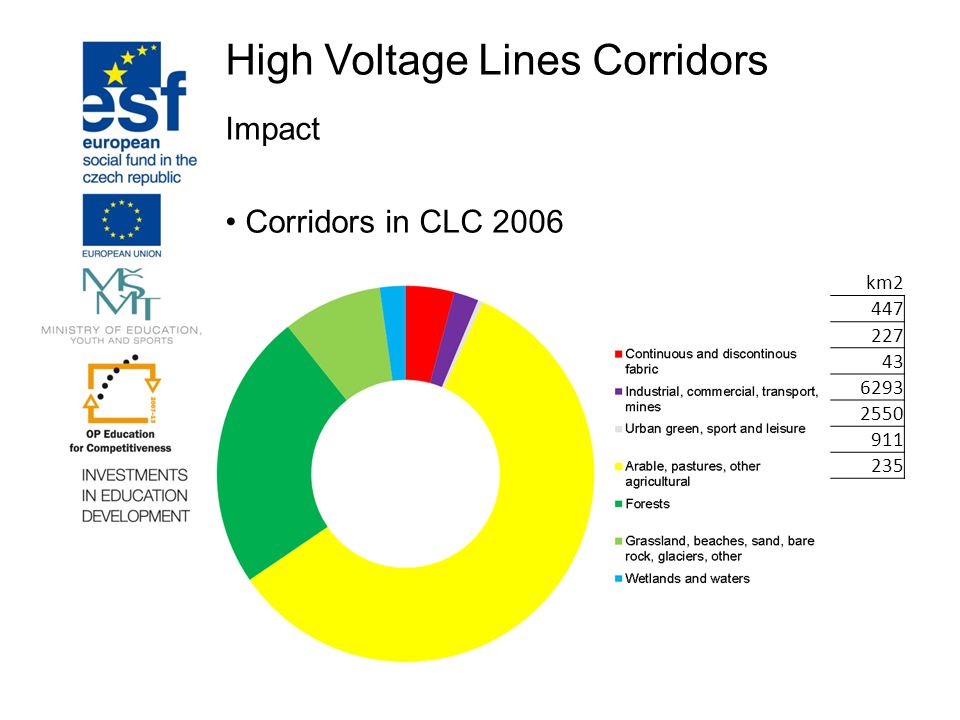 esf
european social fund in the czech republic

EUROPEAN UNION

MŠMT
MINISTRY OF EDUCATION, YOUTH AND SPORTS

2007-13
OP Education for Competitiveness

INVESTMENTS IN EDUCATION DEVELOPMENT

High Voltage Lines Corridors

Impact

• Corridors in CLC 2006

Continuous and discontinous fabric
Industrial, commercial, transport, mines
Urban green, sport and leisure
Arable, pastures, other agricultural
Forests
Grassland, beaches, sand, bare rock, glaciers, other
Wetlands and waters

| km2 |
|---|
| 447 |
| 227 |
| 43 |
| 6293 |
| 2550 |
| 911 |
| 235 |